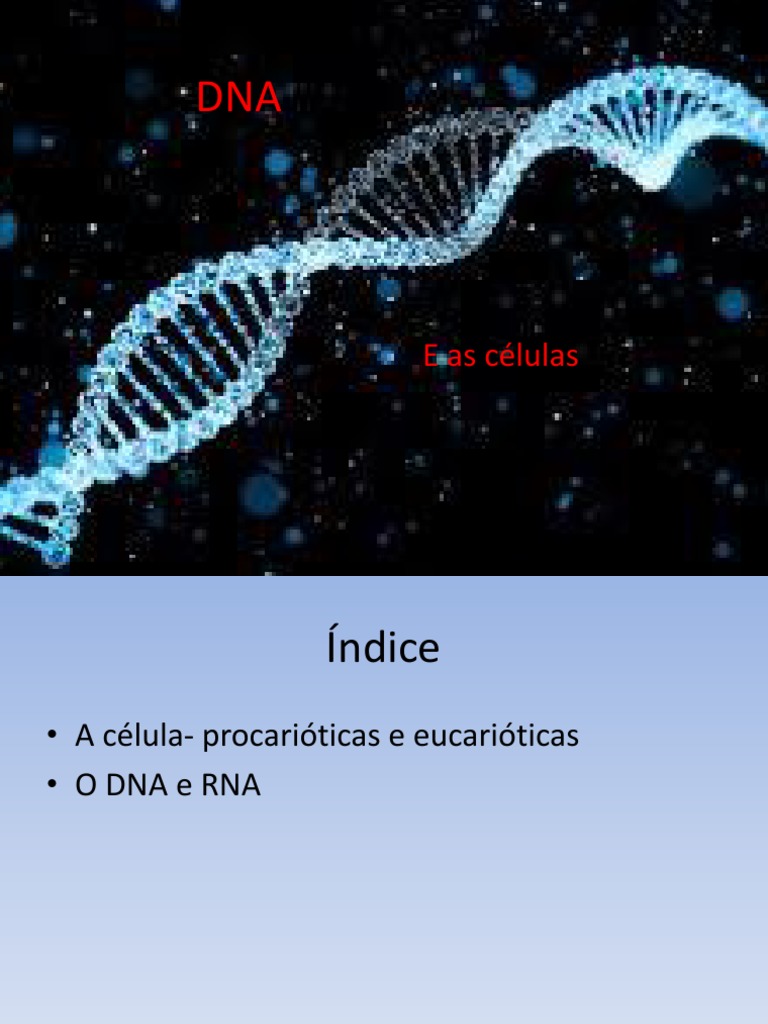 DNA

E as células

Índice

• A célula- procarióticas e eucarióticas
• O DNA e RNA